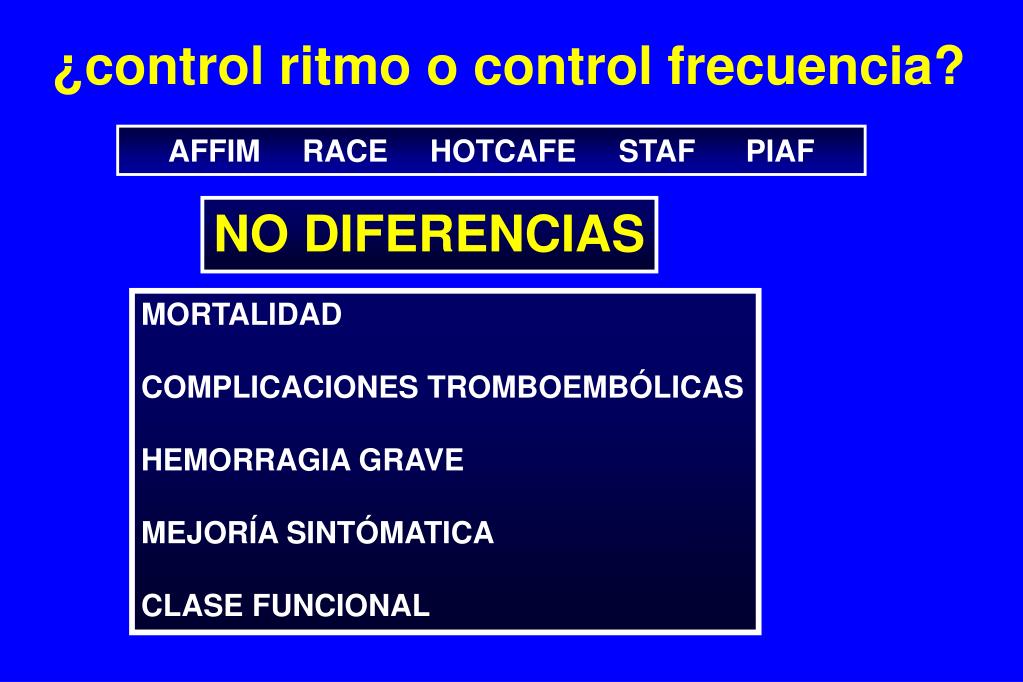 ¿control ritmo o control frecuencia?

AFFIM RACE HOTCAFE STAF PIAF

NO DIFERENCIAS

MORTALIDAD

COMPLICACIONES TROMBOEMBÓLICAS

HEMORRAGIA GRAVE

MEJORÍA SINTÓMATICA

CLASE FUNCIONAL